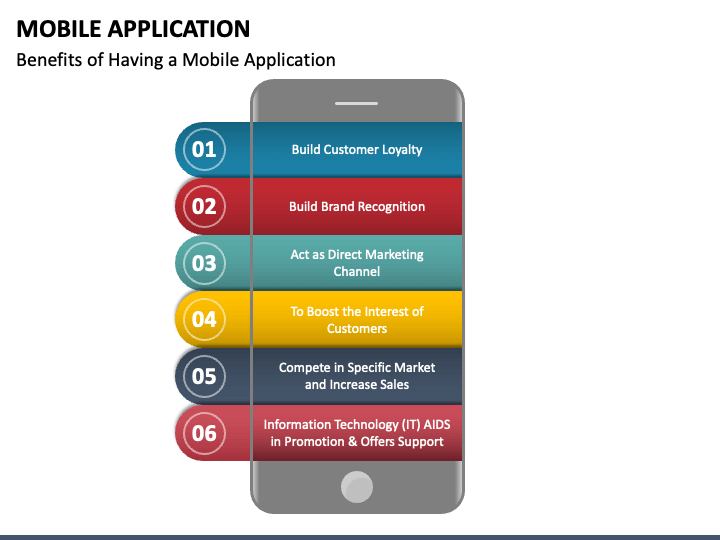 MOBILE APPLICATION

Benefits of Having a Mobile Application

01 Build Customer Loyalty

02 Build Brand Recognition

03 Act as Direct Marketing Channel

04 To Boost the Interest of Customers

05 Compete in Specific Market and Increase Sales

06 Information Technology (IT) AIDS in Promotion & Offers Support